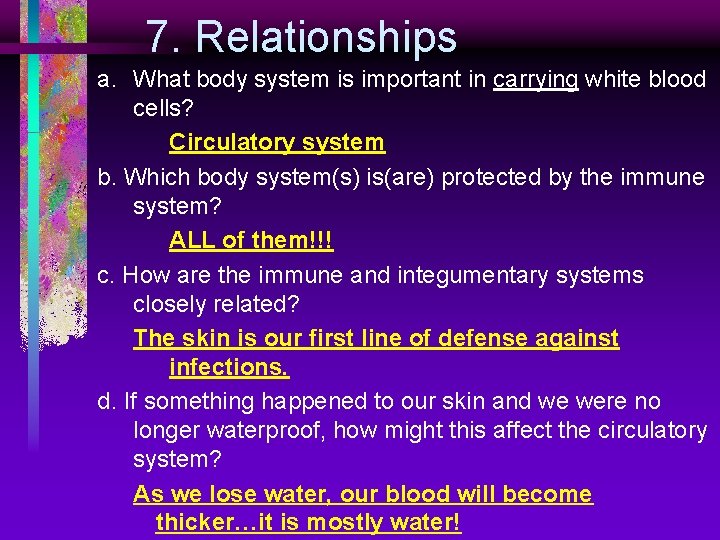 7. Relationships

a. What body system is important in carrying white blood cells?

Circulatory system

b. Which body system(s) is(are) protected by the immune system?

ALL of them!!!

c. How are the immune and integumentary systems closely related?

The skin is our first line of defense against infections.

d. If something happened to our skin and we were no longer waterproof, how might this affect the circulatory system?

As we lose water, our blood will become thicker…it is mostly water!